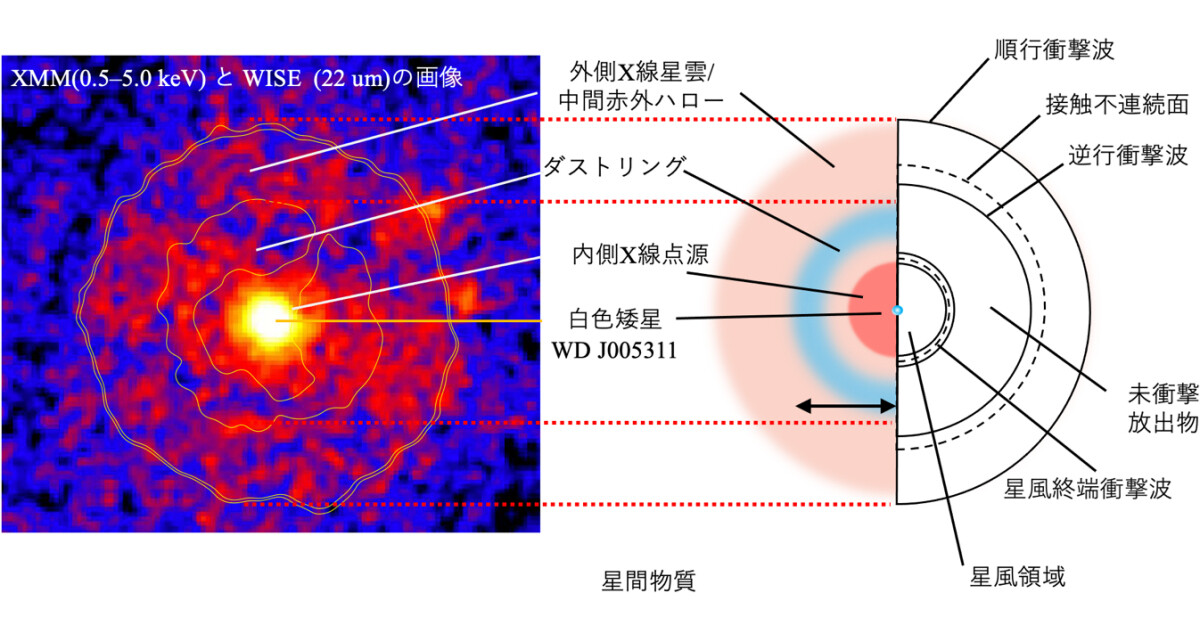 XMM(0.5–5.0 keV) と WISE (22 um)の画像

外側X線星雲/
中間赤外ハロー

ダストリング

内側X線点源

白色矮星
WD J005311

順行衝撃波

接触不連続面

逆行衝撃波

未衝撃
放出物

星風終端衝撃波

星風領域

星間物質